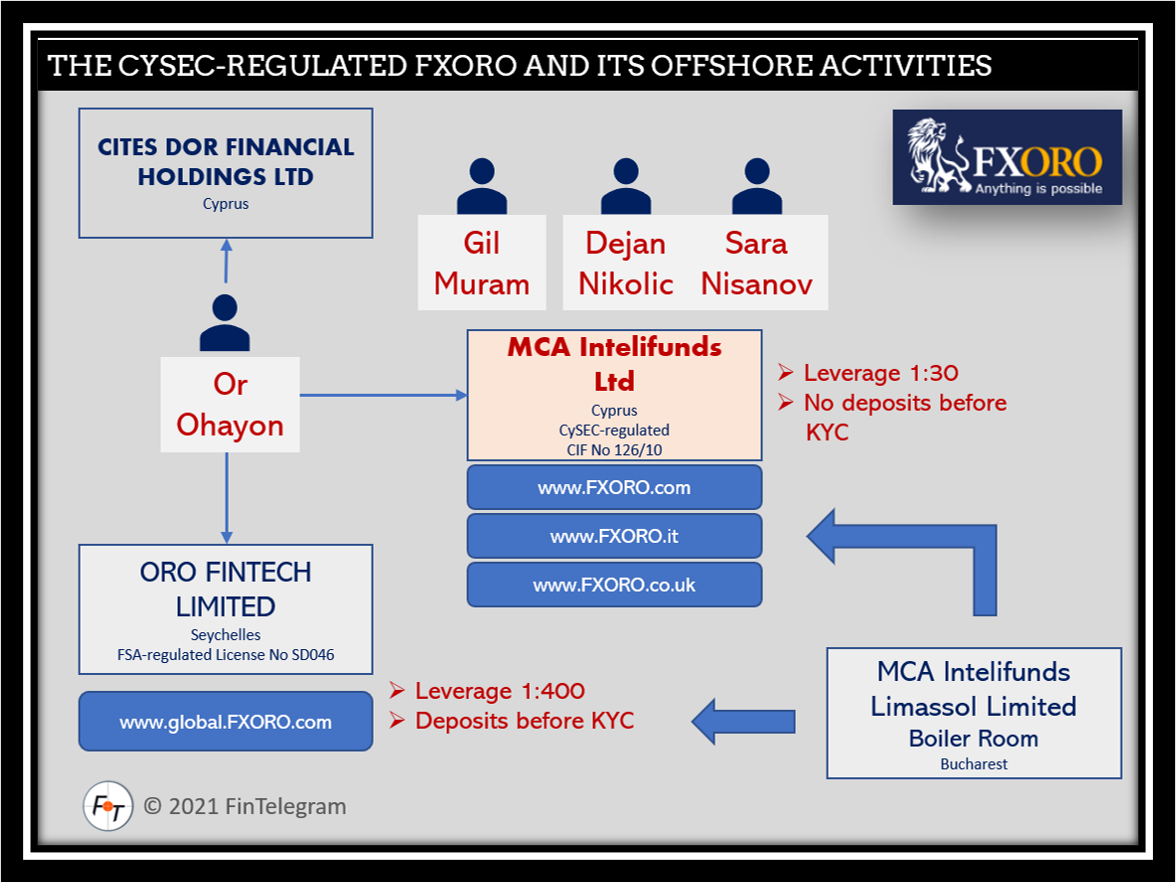 THE CYSEC-REGULATED FXORO AND ITS OFFSHORE ACTIVITIES

CITES DOR FINANCIAL HOLDINGS LTD
Cyprus

FXORO
Anything is possible

Gil Muram

Dejan Nikolic

Sara Nisanov

Or Ohayon

MCA Intelifunds Ltd
Cyprus
CySEC-regulated
CIF No 126/10

➢ Leverage 1:30
➢ No deposits before KYC

www.FXORO.com

www.FXORO.it

www.FXORO.co.uk

ORO FINTECH LIMITED
Seychelles
FSA-regulated License No SD046

www.global.FXORO.com

➢ Leverage 1:400
➢ Deposits before KYC

MCA Intelifunds Limassol Limited
Boiler Room
Bucharest

FT © 2021 FinTelegram